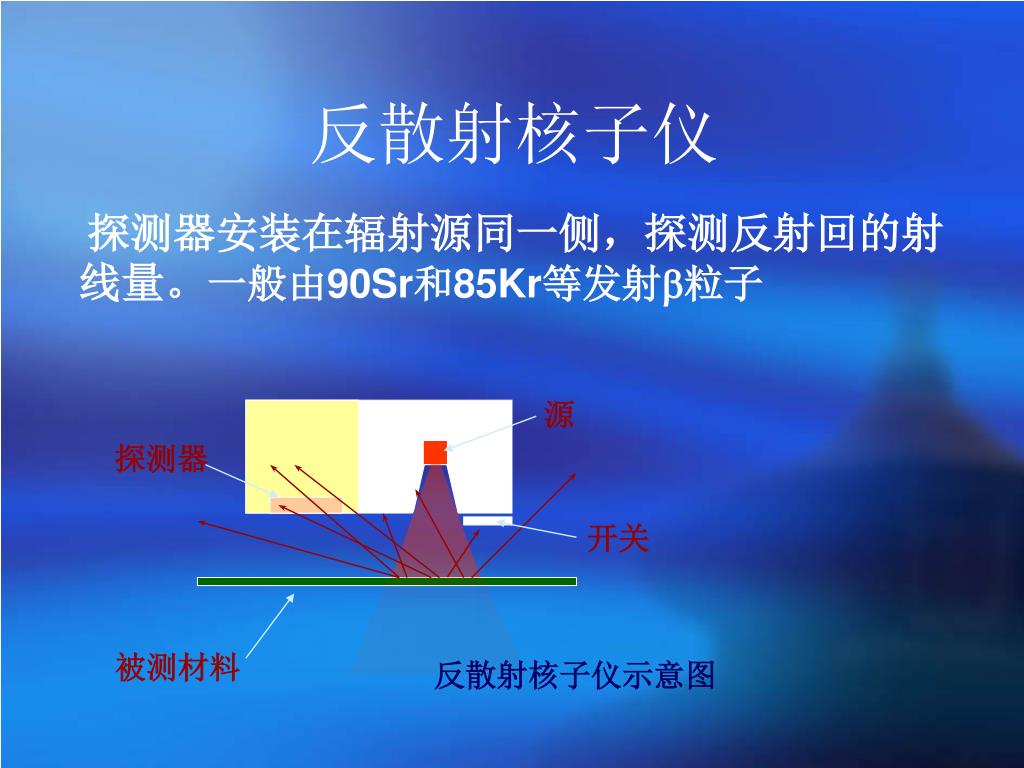 反散射核子仪

探测器安装在辐射源同一侧，探测反射回的射线量。一般由90Sr和85Kr等发射β粒子

源

探测器

开关

被测材料

反散射核子仪示意图